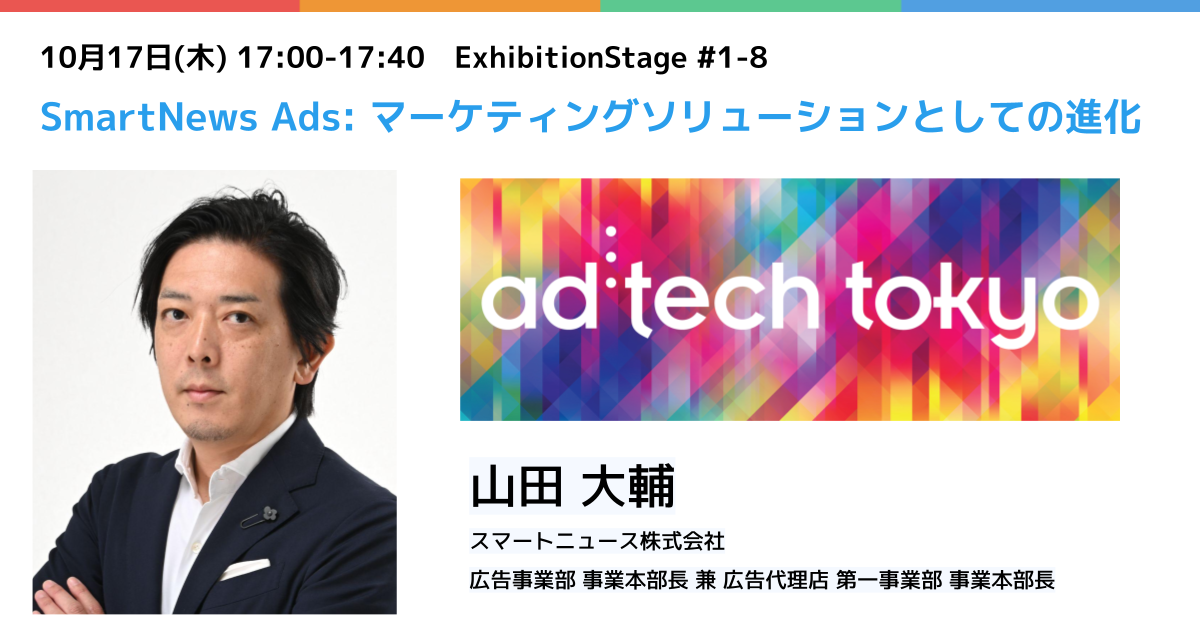 10月17日(木) 17:00-17:40　ExhibitionStage #1-8

SmartNews Ads: マーケティングソリューションとしての進化

ad:tech tokyo

山田 大輔

スマートニュース株式会社

広告事業部 事業本部長 兼 広告代理店 第一事業部 事業本部長